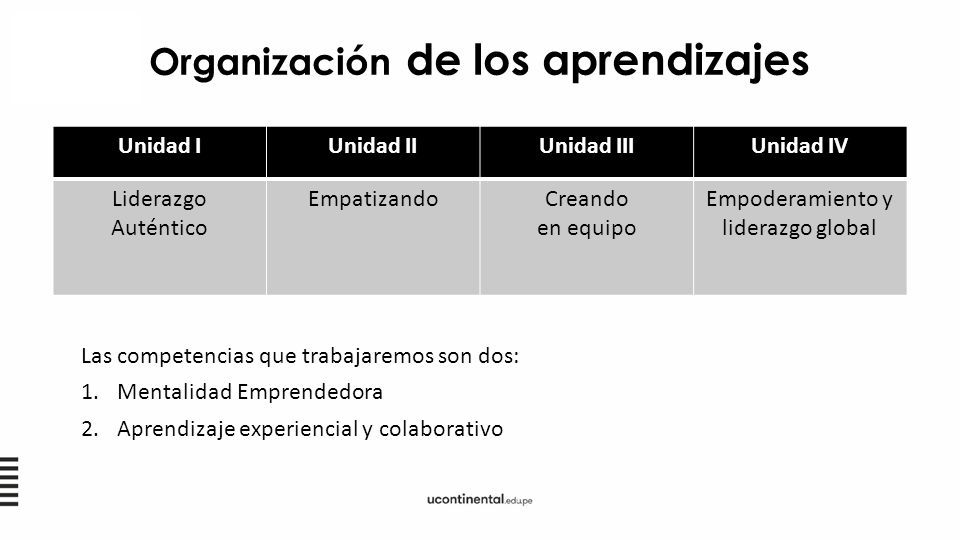 Organización de los aprendizajes

| Unidad I | Unidad II | Unidad III | Unidad IV |
|---|---|---|---|
| Liderazgo Auténtico | Empatizando | Creando en equipo | Empoderamiento y liderazgo global |

Las competencias que trabajaremos son dos:

1. Mentalidad Emprendedora
2. Aprendizaje experiencial y colaborativo

ucontinental.edu.pe